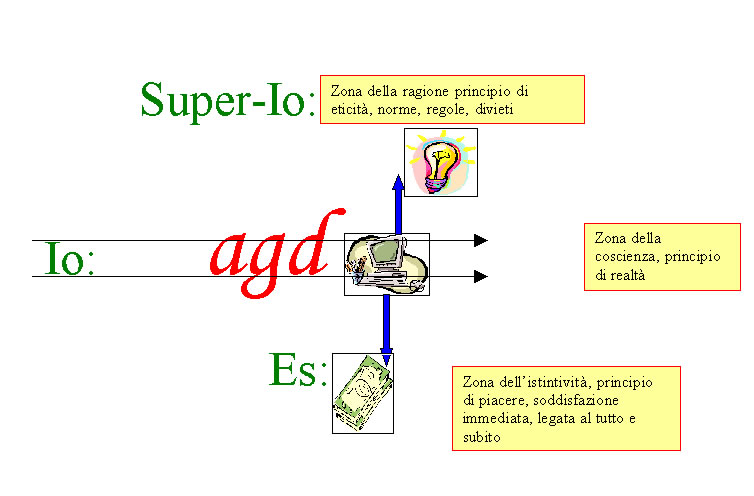 Super-Io:

Zona della ragione principio di eticità, norme, regole, divieti

Io:

agd

Zona della coscienza, principio di realtà

Es:

Zona dell'istintività, principio di piacere, soddisfazione immediata, legata al tutto e subito